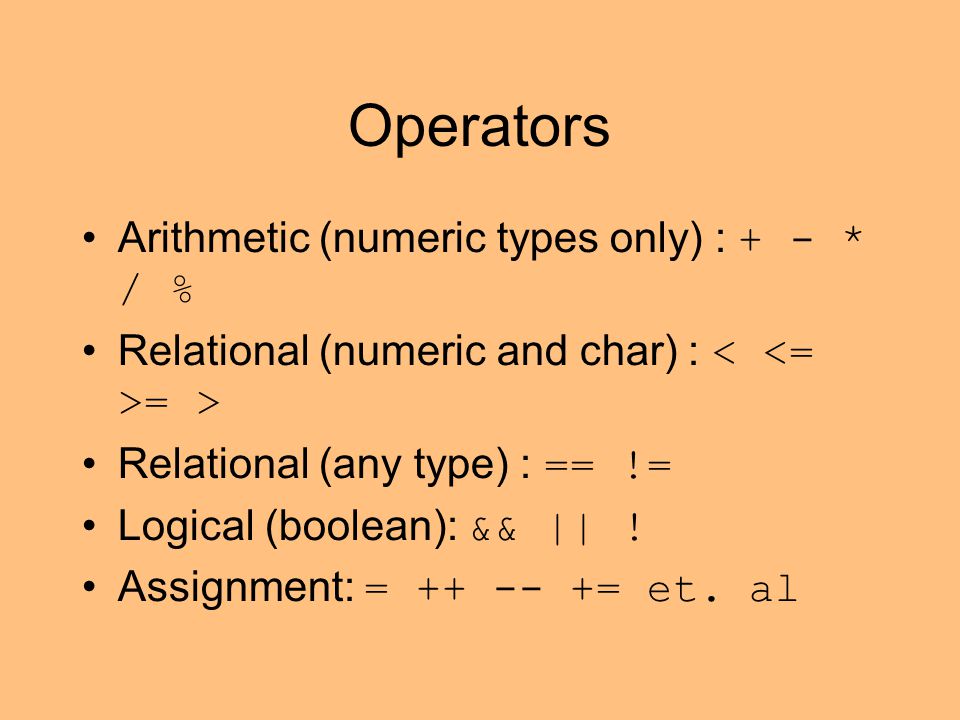 Operators

• Arithmetic (numeric types only) : + - * / %
• Relational (numeric and char) : < <= >= >
• Relational (any type) : == !=
• Logical (boolean): && || !
• Assignment: = ++ -- += et. al